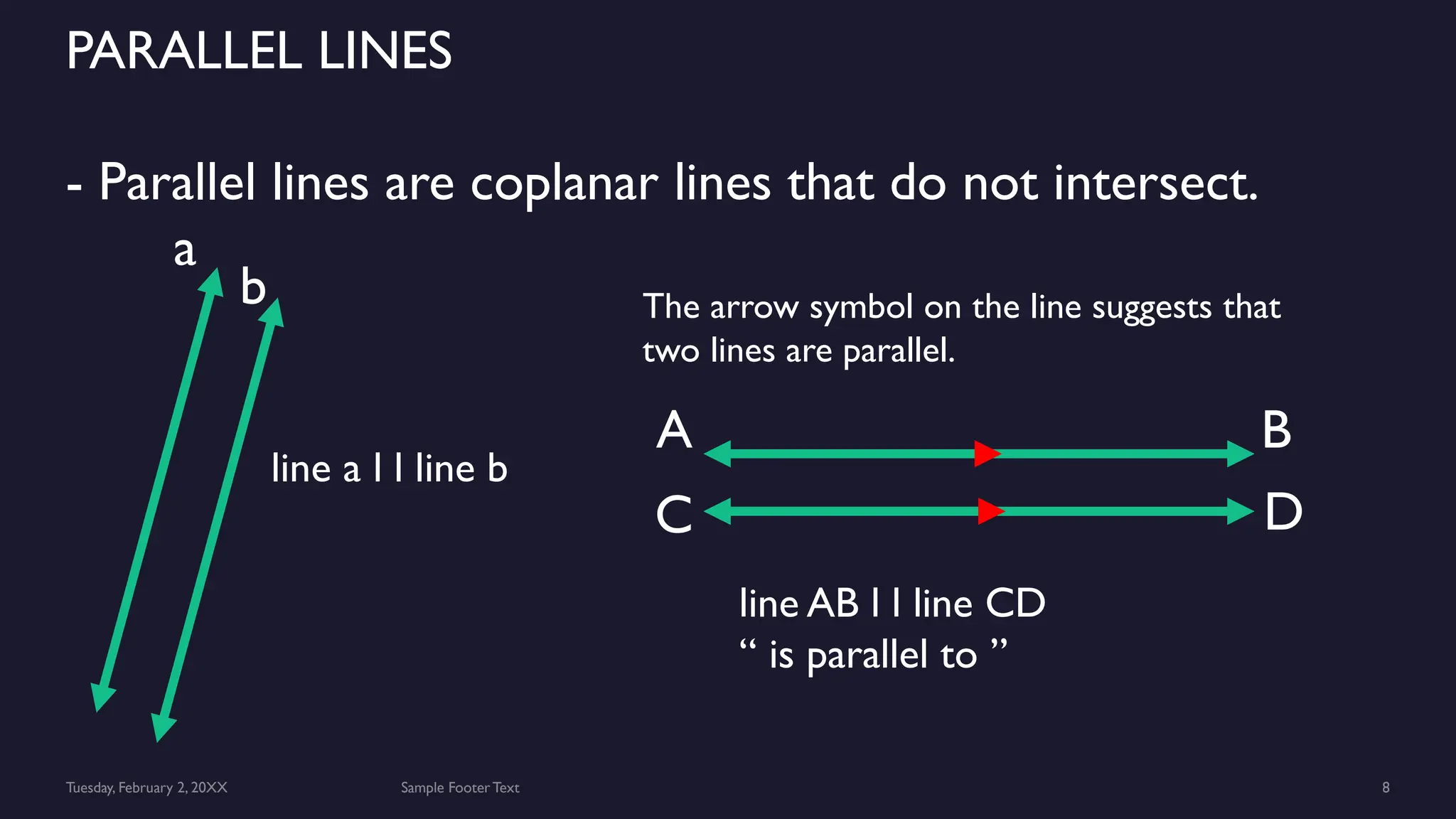 PARALLEL LINES

- Parallel lines are coplanar lines that do not intersect.

a

b

line a I I line b

The arrow symbol on the line suggests that two lines are parallel.

A

B

C

D

line AB I I line CD
“ is parallel to ”

Tuesday, February 2, 20XX

Sample Footer Text

8